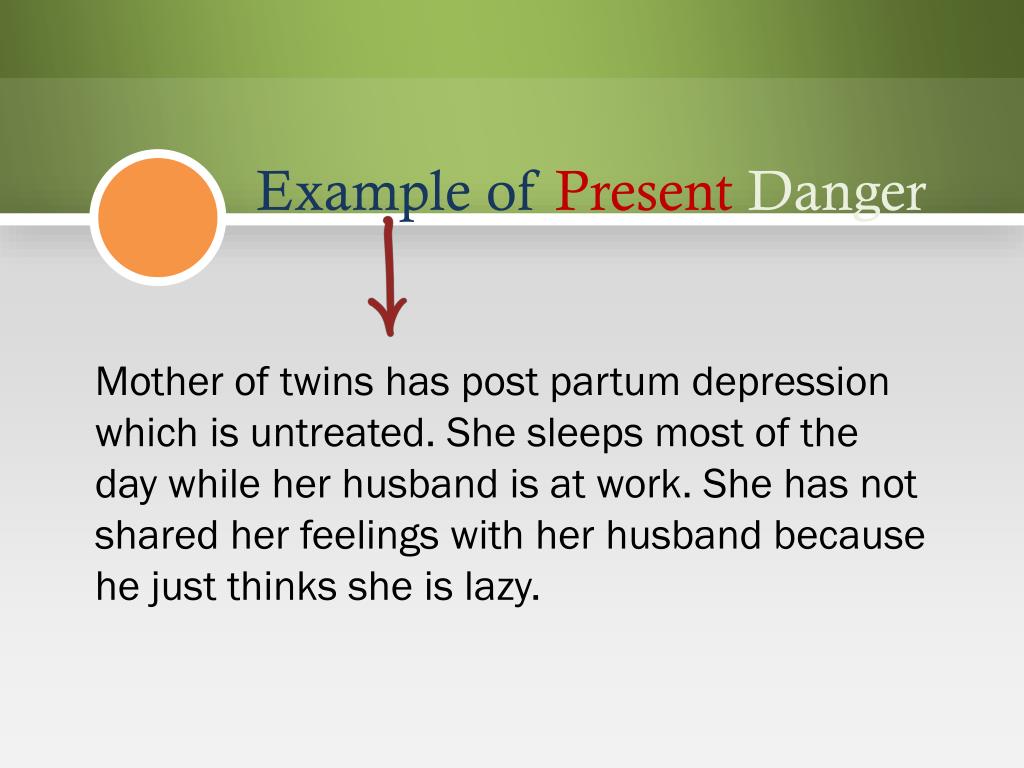 Example of Present Danger

Mother of twins has post partum depression which is untreated. She sleeps most of the day while her husband is at work. She has not shared her feelings with her husband because he just thinks she is lazy.